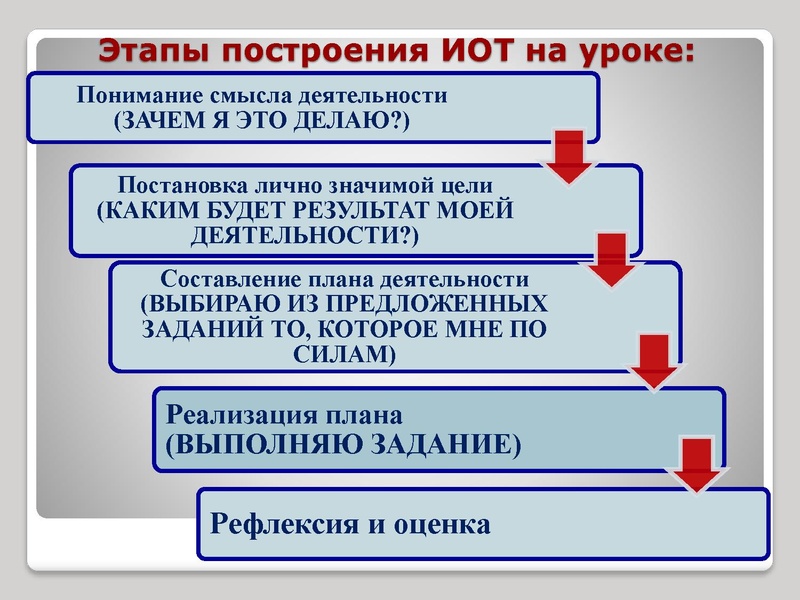 Этапы построения ИОТ на уроке:

Понимание смысла деятельности (ЗАЧЕМ Я ЭТО ДЕЛАЮ?)

Постановка лично значимой цели (КАКИМ БУДЕТ РЕЗУЛЬТАТ МОЕЙ ДЕЯТЕЛЬНОСТИ?)

Составление плана деятельности (ВЫБИРАЮ ИЗ ПРЕДЛОЖЕННЫХ ЗАДАНИЙ ТО, КОТОРОЕ МНЕ ПО СИЛАМ)

Реализация плана (ВЫПОЛНЯЮ ЗАДАНИЕ)

Рефлексия и оценка